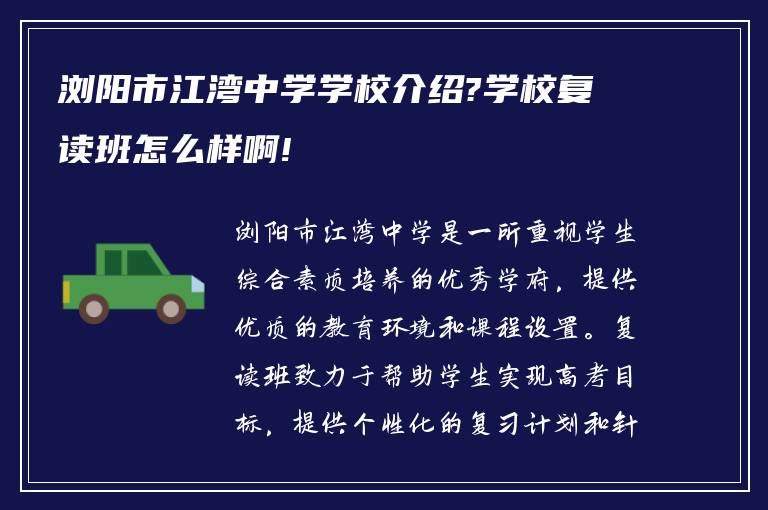 浏阳市江湾中学学校介绍?学校复读班怎么样啊!

浏阳市江湾中学是一所重视学生综合素质培养的优秀学府，提供优质的教育环境和课程设置。复读班致力于帮助学生实现高考目标，提供个性化的复习计划和针